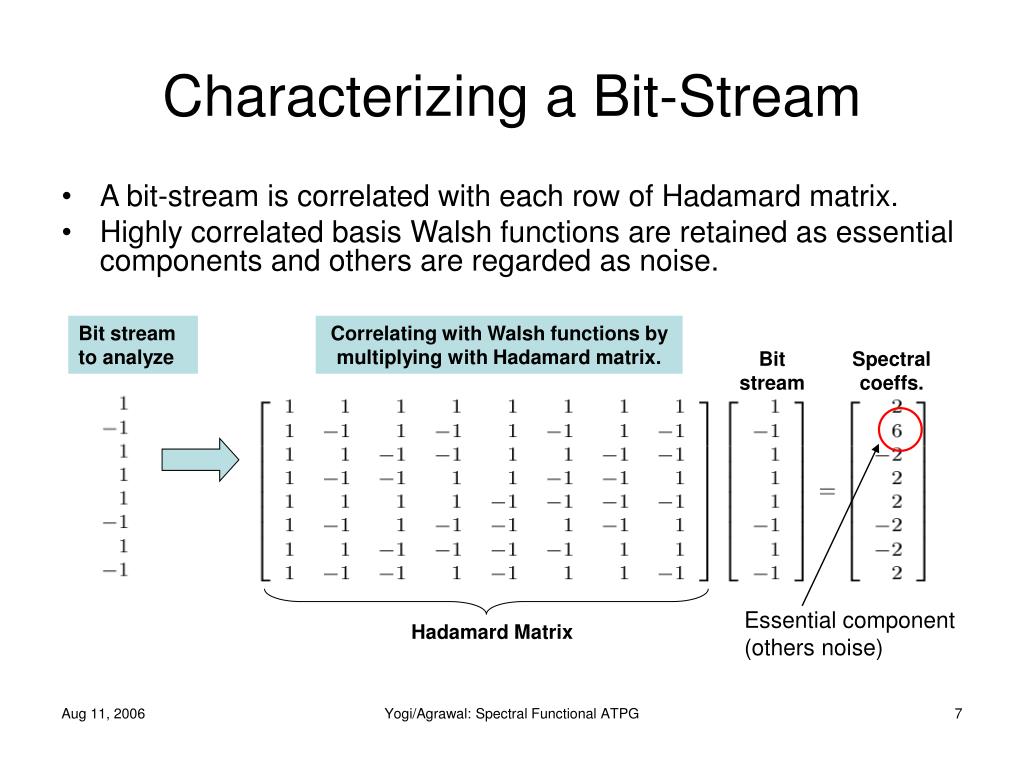 Characterizing a Bit-Stream

• A bit-stream is correlated with each row of Hadamard matrix.
• Highly correlated basis Walsh functions are retained as essential components and others are regarded as noise.

Bit stream to analyze

Correlating with Walsh functions by multiplying with Hadamard matrix.

Bit stream

Spectral coeffs.

$\begin{matrix} 1 \\ -1 \\ 1 \\ 1 \\ 1 \\ -1 \\ 1 \\ -1 \end{matrix}$

$\begin{bmatrix} 1 & 1 & 1 & 1 & 1 & 1 & 1 & 1 \\ 1 & -1 & 1 & -1 & 1 & -1 & 1 & -1 \\ 1 & 1 & -1 & -1 & 1 & 1 & -1 & -1 \\ 1 & -1 & -1 & 1 & 1 & -1 & -1 & 1 \\ 1 & 1 & 1 & 1 & -1 & -1 & -1 & -1 \\ 1 & -1 & 1 & -1 & -1 & 1 & -1 & 1 \\ 1 & 1 & -1 & -1 & -1 & -1 & 1 & 1 \\ 1 & -1 & -1 & 1 & -1 & 1 & 1 & -1 \end{bmatrix} \begin{bmatrix} 1 \\ -1 \\ 1 \\ 1 \\ 1 \\ -1 \\ 1 \\ -1 \end{bmatrix} = \begin{bmatrix} 2 \\ 6 \\ -2 \\ 2 \\ 2 \\ -2 \\ -2 \\ 2 \end{bmatrix}$

Hadamard Matrix

Essential component (others noise)

Aug 11, 2006

Yogi/Agrawal: Spectral Functional ATPG

7